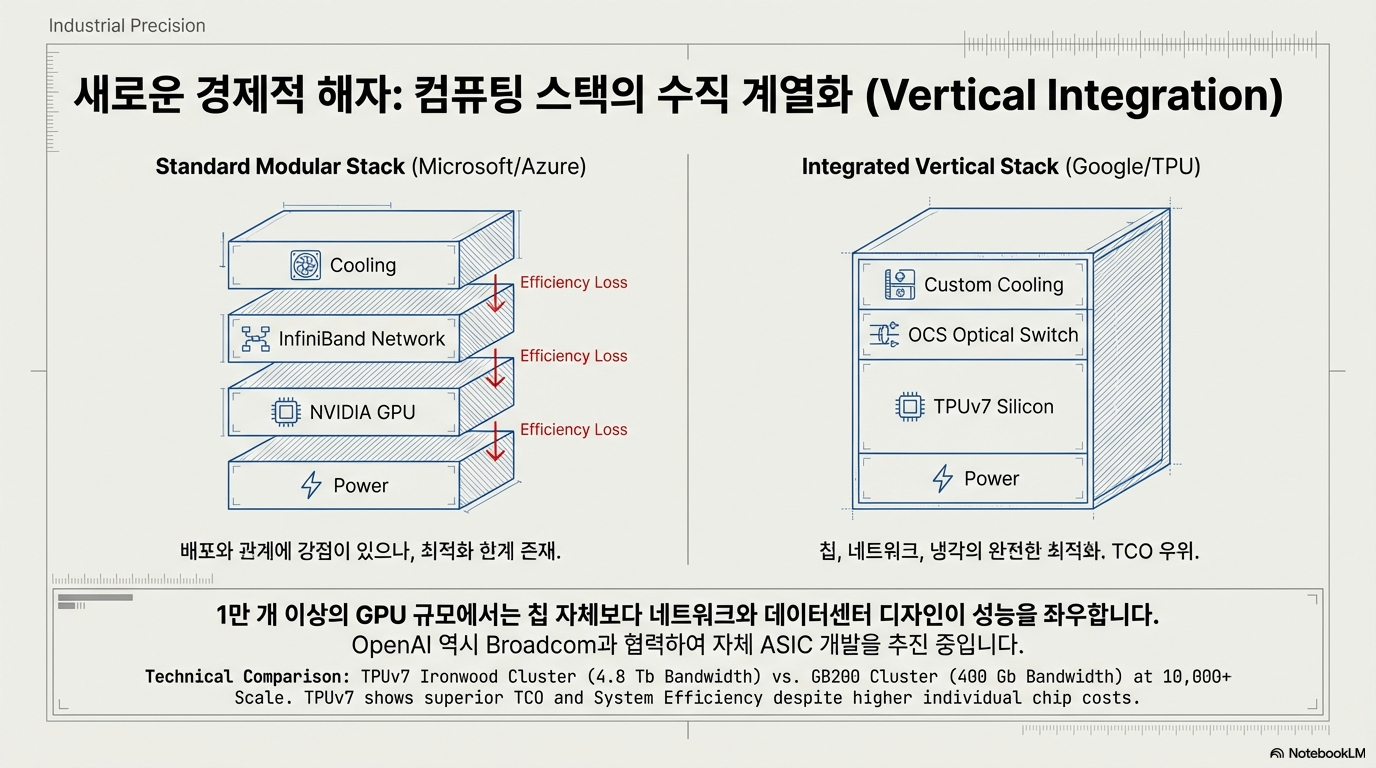 Industrial Precision

새로운 경제적 해자: 컴퓨팅 스택의 수직 계열화 (Vertical Integration)

Standard Modular Stack (Microsoft/Azure)

Cooling

Efficiency Loss

InfiniBand Network

Efficiency Loss

NVIDIA GPU

Efficiency Loss

Power

배포와 관계에 강점이 있으나, 최적화 한계 존재.

Integrated Vertical Stack (Google/TPU)

Custom Cooling

OCS Optical Switch

TPUv7 Silicon

Power

칩, 네트워크, 냉각의 완전한 최적화. TCO 우위.

1만 개 이상의 GPU 규모에서는 칩 자체보다 네트워크와 데이터센터 디자인이 성능을 좌우합니다.
OpenAI 역시 Broadcom과 협력하여 자체 ASIC 개발을 추진 중입니다.

Technical Comparison: TPUv7 Ironwood Cluster (4.8 Tb Bandwidth) vs. GB200 Cluster (400 Gb Bandwidth) at 10,000+ Scale. TPUv7 shows superior TCO and System Efficiency despite higher individual chip costs.

NotebookLM